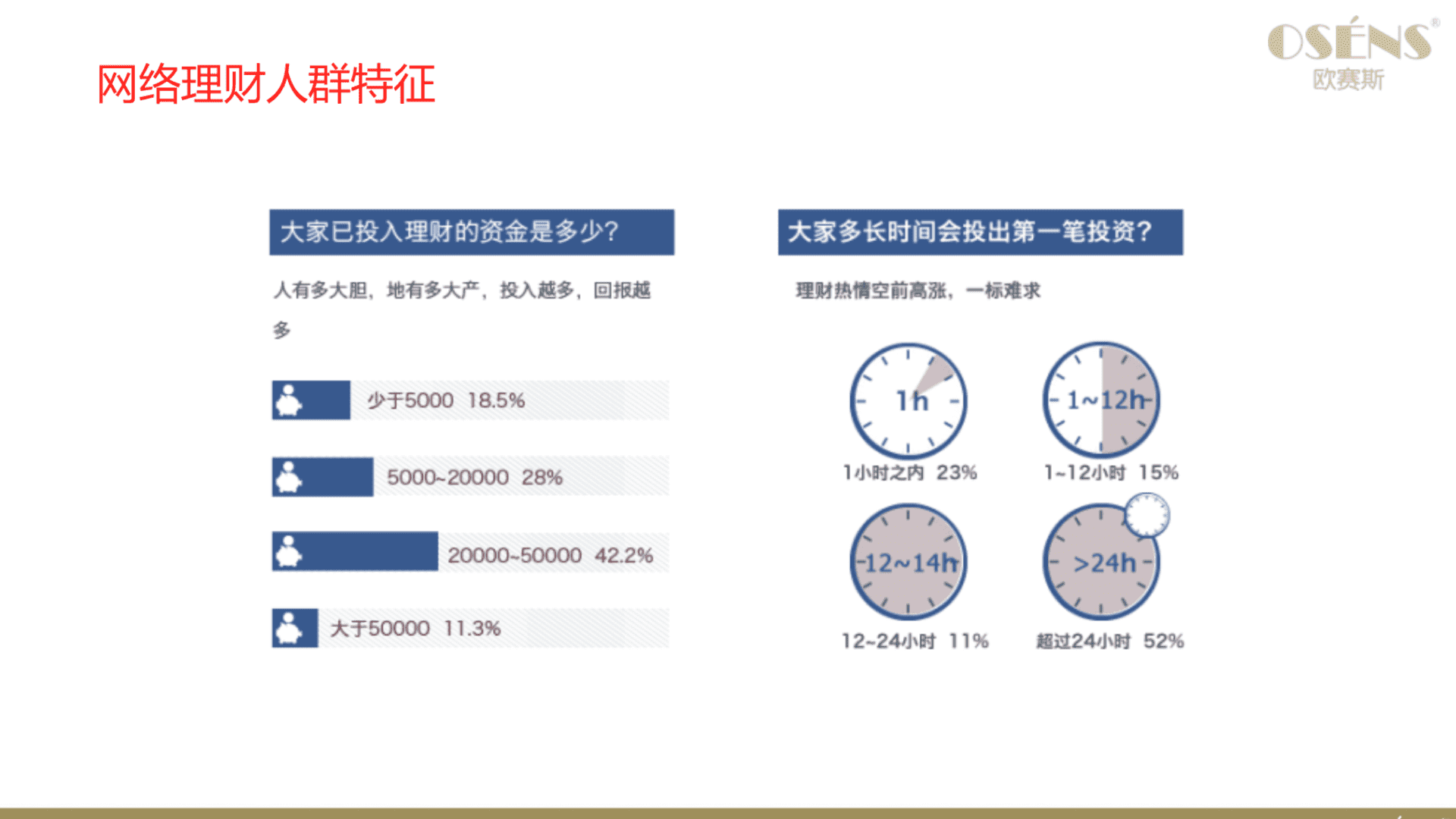 网络理财人群特征

OSÉNS®
欧赛斯

大家已投入理财的资金是多少?

人有多大胆，地有多大产，投入越多，回报越多

少于5000 18.5%

5000~20000 28%

20000~50000 42.2%

大于50000 11.3%

大家多长时间会投出第一笔投资?

理财热情空前高涨，一标难求

1h

1小时之内 23%

1~12h

1~12小时 15%

12~14h

12~24小时 11%

>24h

超过24小时 52%